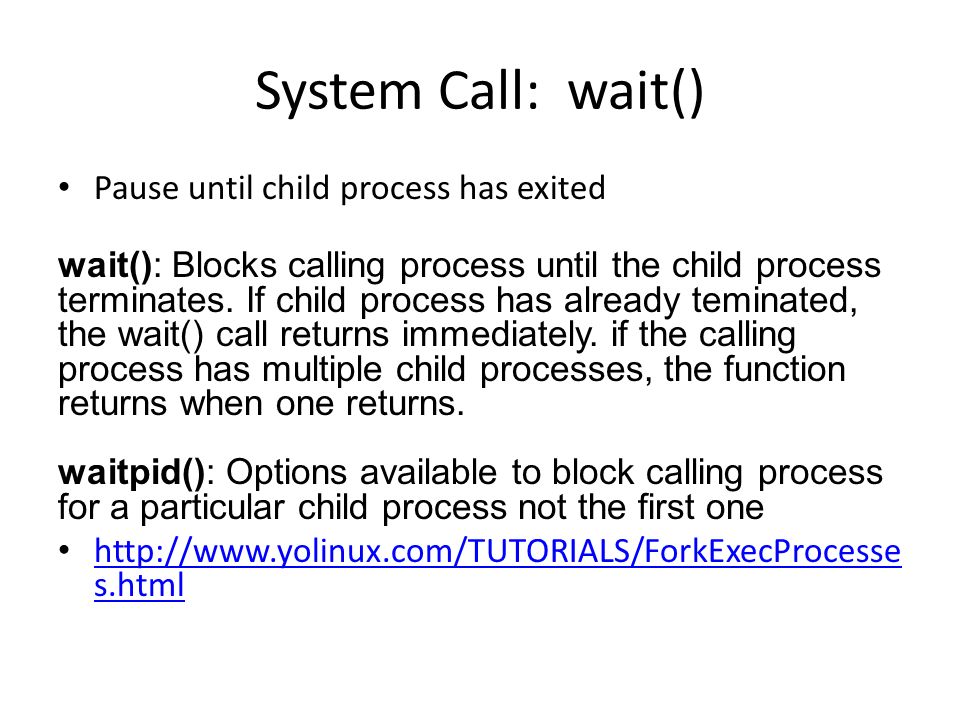 System Call: wait()

• Pause until child process has exited

wait(): Blocks calling process until the child process terminates. If child process has already teminated, the wait() call returns immediately. if the calling process has multiple child processes, the function returns when one returns.

waitpid(): Options available to block calling process for a particular child process not the first one

• http://www.yolinux.com/TUTORIALS/ForkExecProcesses.html